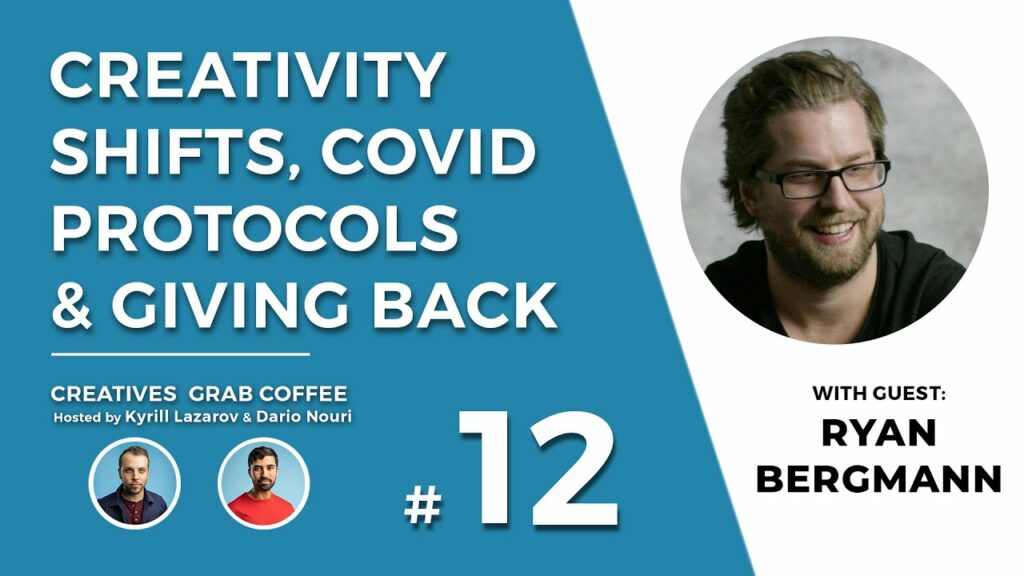 CREATIVITY SHIFTS, COVID PROTOCOLS & GIVING BACK

CREATIVES GRAB COFFEE
Hosted by Kyrill Lazarov & Dario Nouri

# 12

WITH GUEST:
RYAN BERGMANN